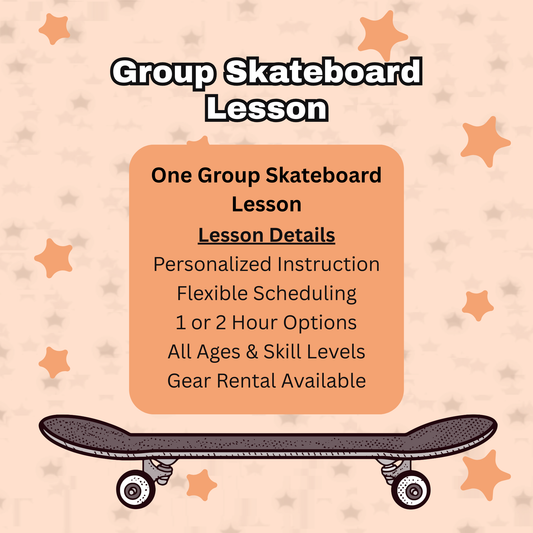 Group Skateboard Lesson

One Group Skateboard Lesson

Lesson Details

Personalized Instruction
Flexible Scheduling
1 or 2 Hour Options
All Ages & Skill Levels
Gear Rental Available